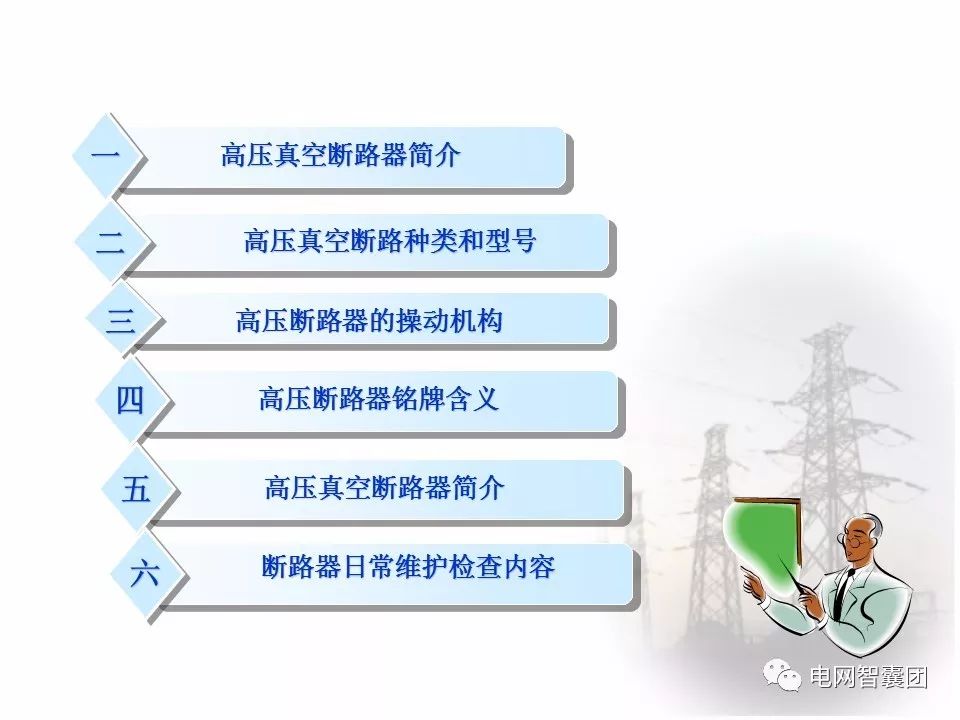 一 高压真空断路器简介

二 高压真空断路种类和型号

三 高压断路器的操动机构

四 高压断路器铭牌含义

五 高压真空断路器简介

六 断路器日常维护检查内容

电网智囊团